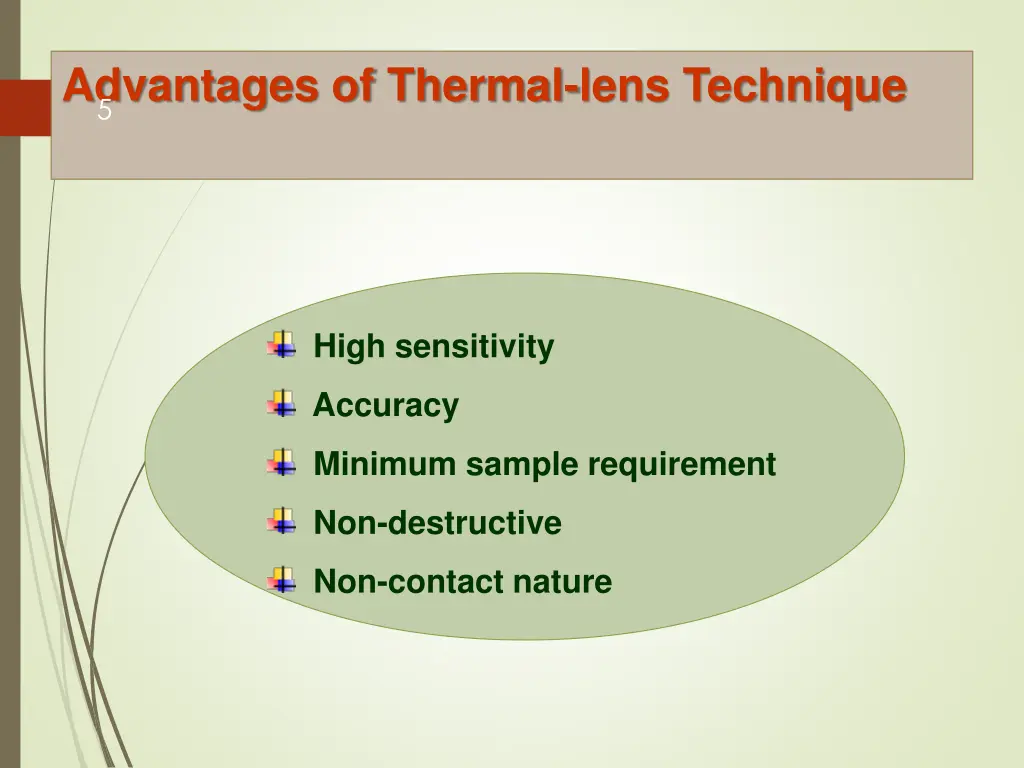 Advantages of Thermal-lens Technique

5

High sensitivity

Accuracy

Minimum sample requirement

Non-destructive

Non-contact nature